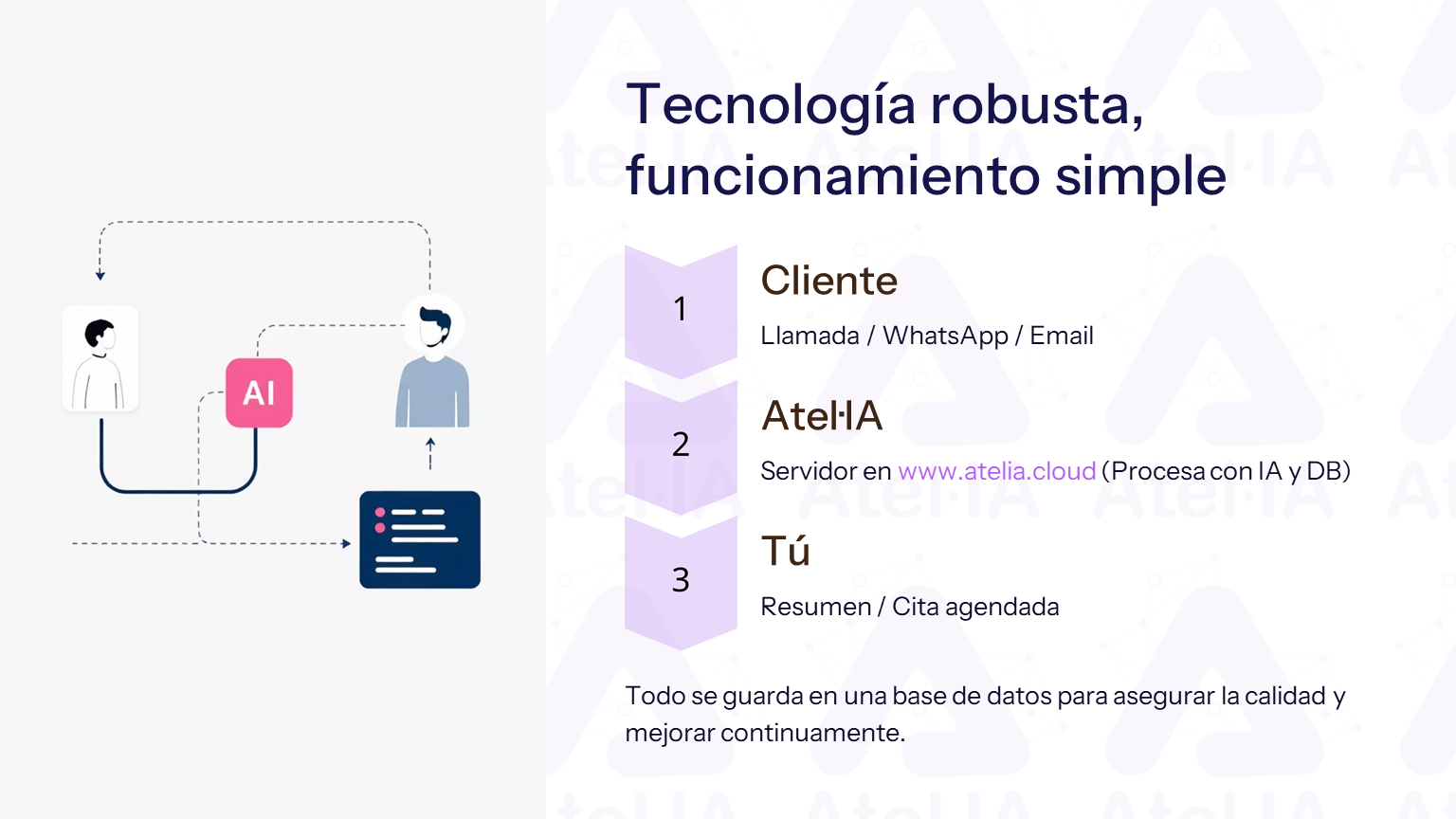 AI

Tecnología robusta, funcionamiento simple

1

Cliente

Llamada / WhatsApp / Email

2

Atel·IA

Servidor en www.atelia.cloud (Procesa con IA y DB)

3

Tú

Resumen / Cita agendada

Todo se guarda en una base de datos para asegurar la calidad y mejorar continuamente.